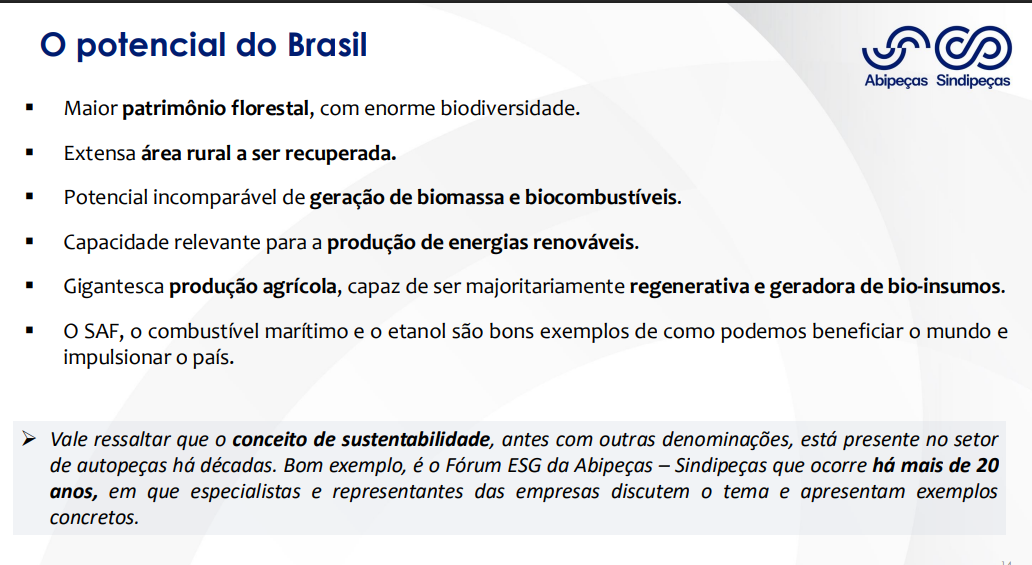 O potencial do Brasil

Abipeças Sindipeças

▪ Maior patrimônio florestal, com enorme biodiversidade.

▪ Extensa área rural a ser recuperada.

▪ Potencial incomparável de geração de biomassa e biocombustíveis.

▪ Capacidade relevante para a produção de energias renováveis.

▪ Gigantesca produção agrícola, capaz de ser majoritariamente regenerativa e geradora de bio-insumos.

▪ O SAF, o combustível marítimo e o etanol são bons exemplos de como podemos beneficiar o mundo e impulsionar o país.

➢ Vale ressaltar que o conceito de sustentabilidade, antes com outras denominações, está presente no setor de autopeças há décadas. Bom exemplo, é o Fórum ESG da Abipeças – Sindipeças que ocorre há mais de 20 anos, em que especialistas e representantes das empresas discutem o tema e apresentam exemplos concretos.

14